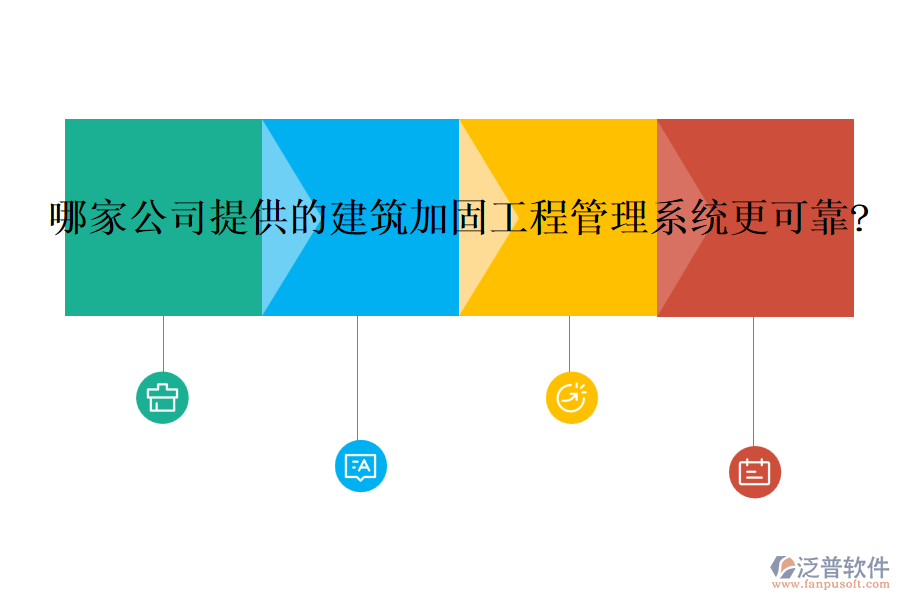 哪家公司提供的建筑加固工程管理系统更可靠?

泛普软件
www.fanpusoft.com